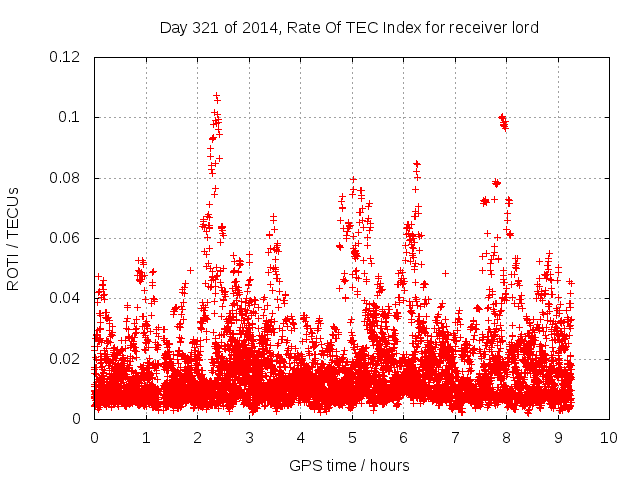 Day 321 of 2014, Rate Of TEC Index for receiver lord

ROTI / TECUs

0.12
0.1
0.08
0.06
0.04
0.02
0

0 1 2 3 4 5 6 7 8 9 10

GPS time / hours